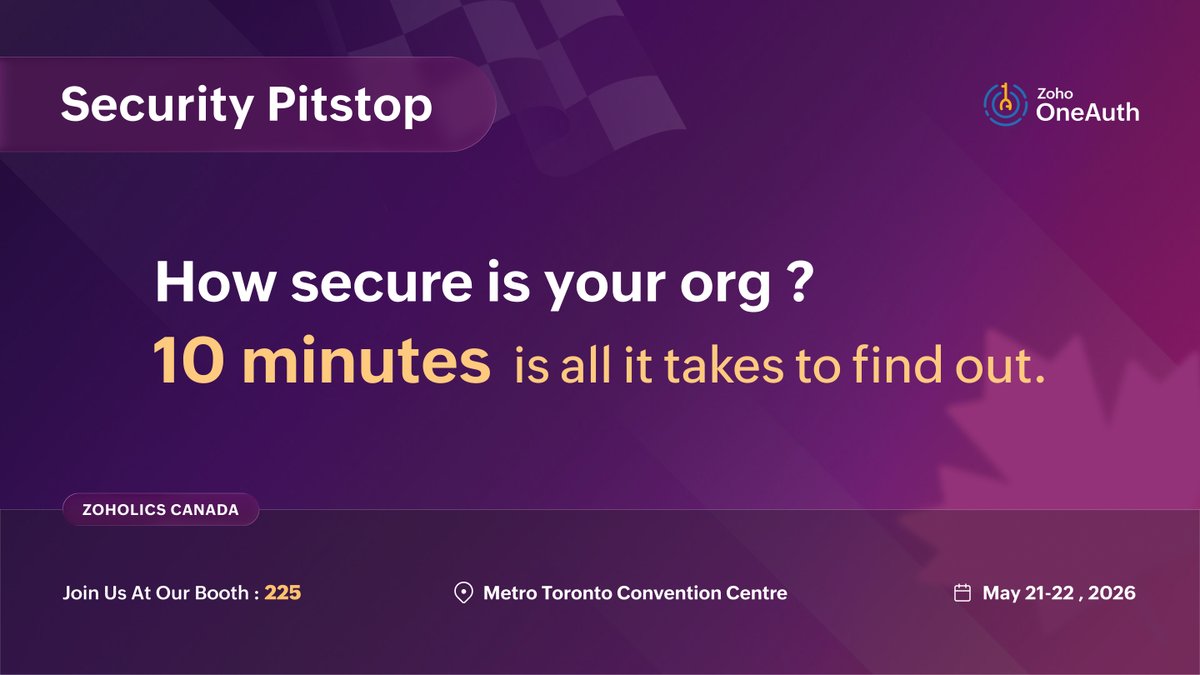 Security Pitstop

Zoho OneAuth

How secure is your org ?
10 minutes is all it takes to find out.

ZOHOLICS CANADA

Join Us At Our Booth : 225

Metro Toronto Convention Centre

May 21-22 , 2026